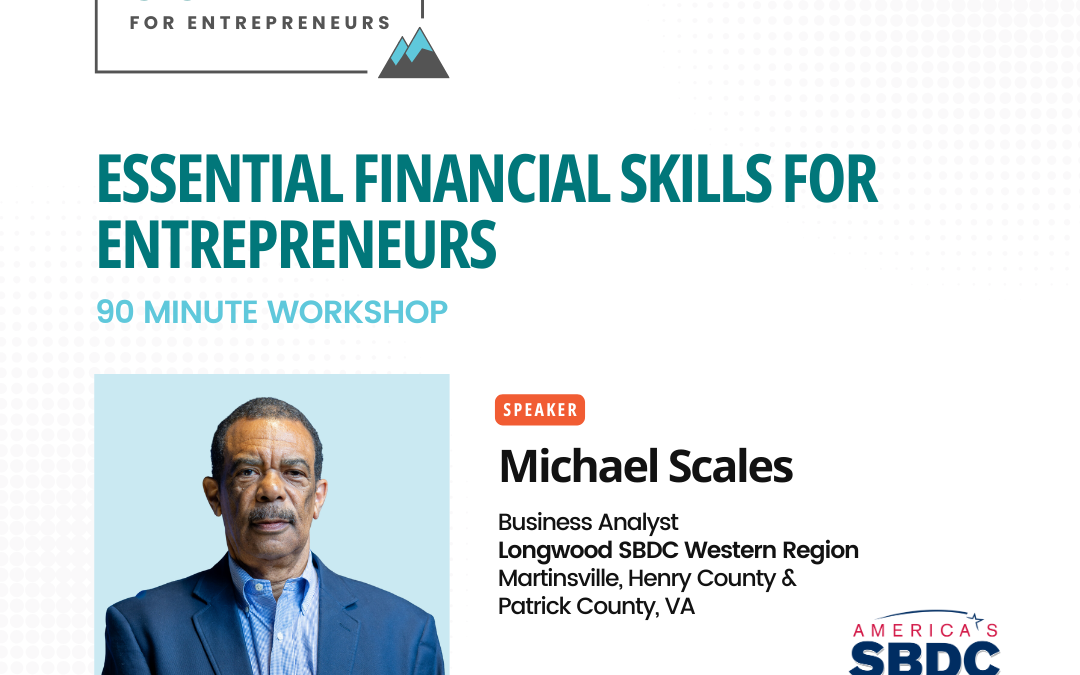 FOR ENTREPRENEURS

ESSENTIAL FINANCIAL SKILLS FOR ENTREPRENEURS

90 MINUTE WORKSHOP

SPEAKER

Michael Scales

Business Analyst
Longwood SBDC Western Region
Martinsville, Henry County & Patrick County, VA

AMERICA'S SBDC